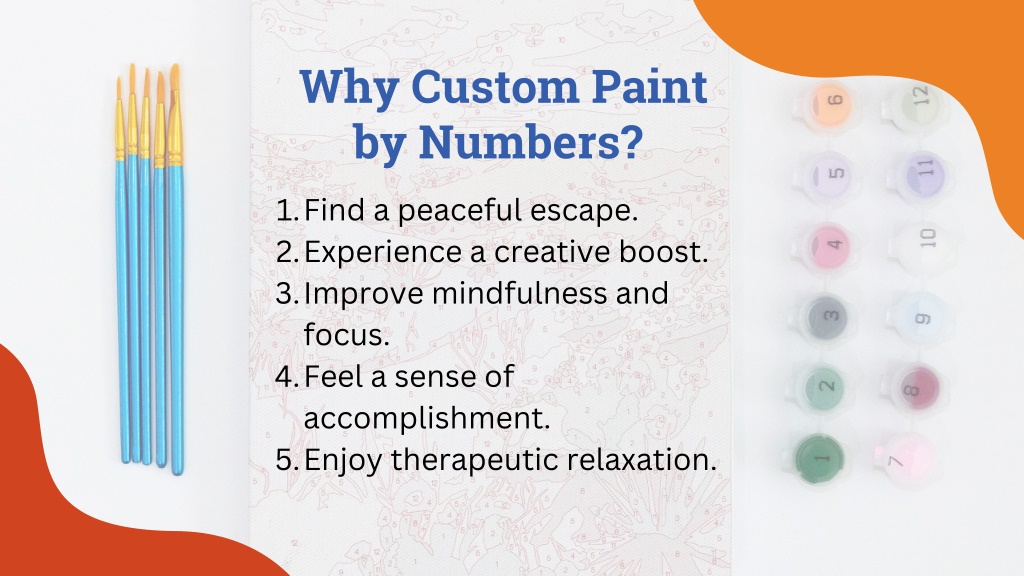 Why Custom Paint by Numbers?

1. Find a peaceful escape.
2. Experience a creative boost.
3. Improve mindfulness and focus.
4. Feel a sense of accomplishment.
5. Enjoy therapeutic relaxation.

6
12
5
11
4
10
3
9
2
8
1
7